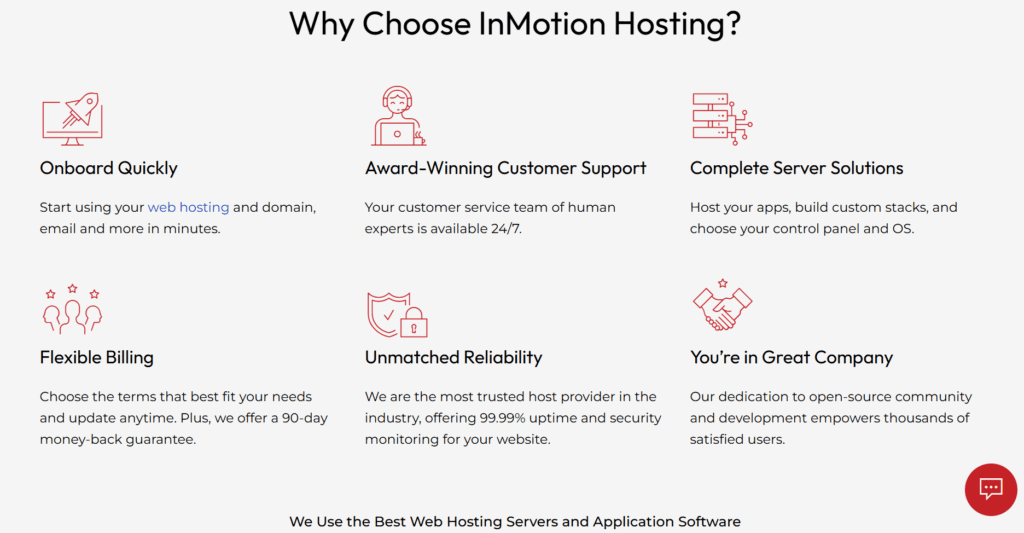 Why Choose InMotion Hosting?

Onboard Quickly

Start using your web hosting and domain, email and more in minutes.

Award-Winning Customer Support

Your customer service team of human experts is available 24/7.

Complete Server Solutions

Host your apps, build custom stacks, and choose your control panel and OS.

Flexible Billing

Choose the terms that best fit your needs and update anytime. Plus, we offer a 90-day money-back guarantee.

Unmatched Reliability

We are the most trusted host provider in the industry, offering 99.99% uptime and security monitoring for your website.

You're in Great Company

Our dedication to open-source community and development empowers thousands of satisfied users.

We Use the Best Web Hosting Servers and Application Software